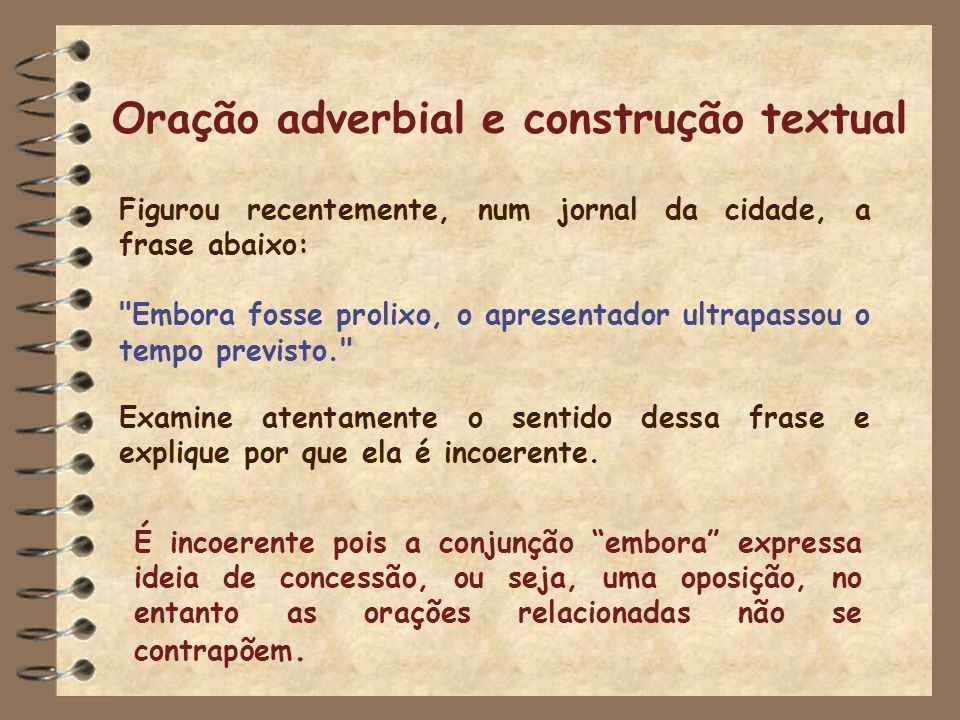 Oração adverbial e construção textual

Figurou recentemente, num jornal da cidade, a frase abaixo:

"Embora fosse prolixo, o apresentador ultrapassou o tempo previsto."

Examine atentamente o sentido dessa frase e explique por que ela é incoerente.

É incoerente pois a conjunção “embora” expressa ideia de concessão, ou seja, uma oposição, no entanto as orações relacionadas não se contrapõem.